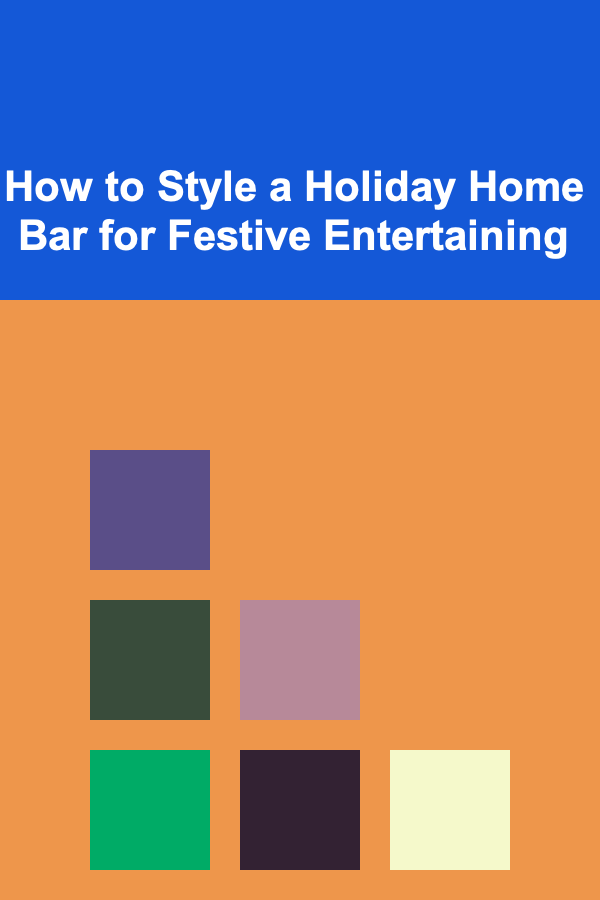 How to Style a Holiday Home Bar for Festive Entertaining